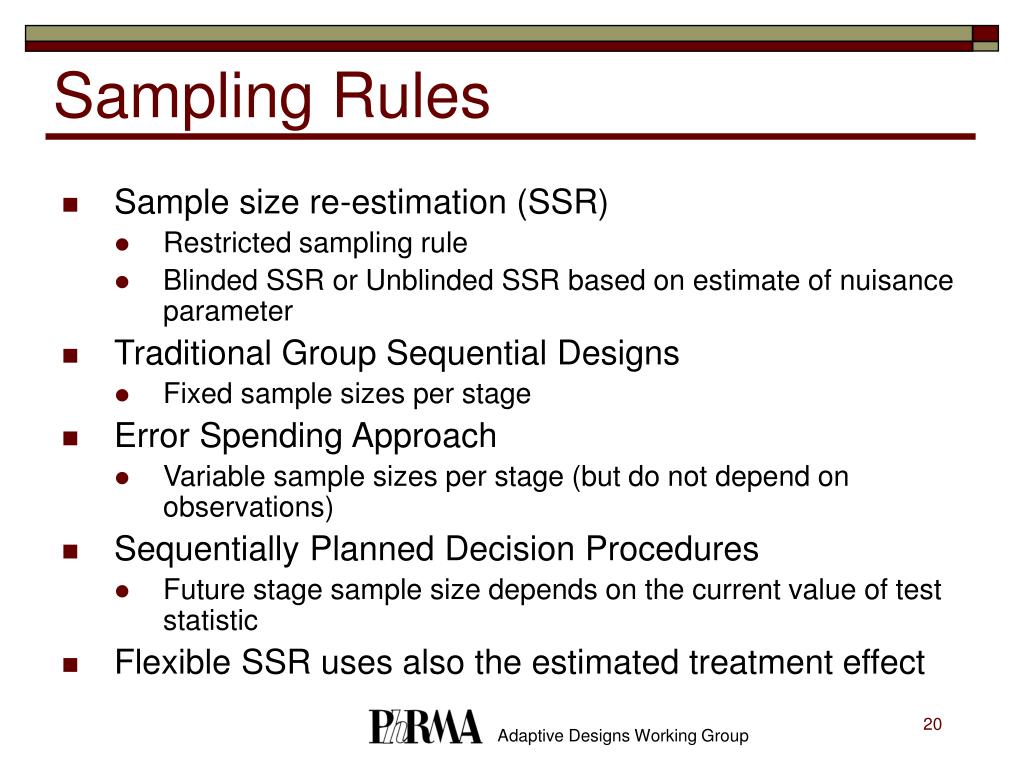 Sampling Rules

- Sample size re-estimation (SSR)
  - Restricted sampling rule
  - Blinded SSR or Unblinded SSR based on estimate of nuisance parameter
- Traditional Group Sequential Designs
  - Fixed sample sizes per stage
- Error Spending Approach
  - Variable sample sizes per stage (but do not depend on observations)
- Sequentially Planned Decision Procedures
  - Future stage sample size depends on the current value of test statistic
- Flexible SSR uses also the estimated treatment effect

PhRMA Adaptive Designs Working Group

20